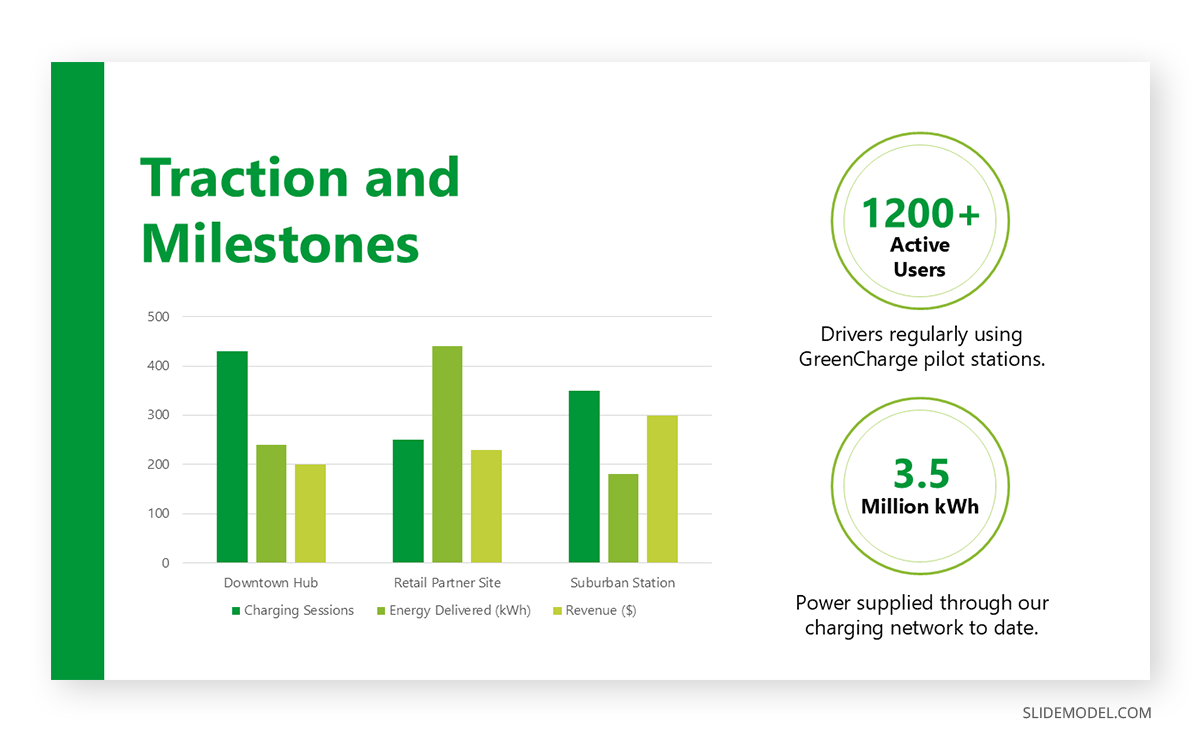 Traction and Milestones

500
400
300
200
100
0

Downtown Hub
Retail Partner Site
Suburban Station

Charging Sessions
Energy Delivered (kWh)
Revenue ($)

1200+
Active Users

Drivers regularly using GreenCharge pilot stations.

3.5
Million kWh

Power supplied through our charging network to date.

SLIDEMODEL.COM